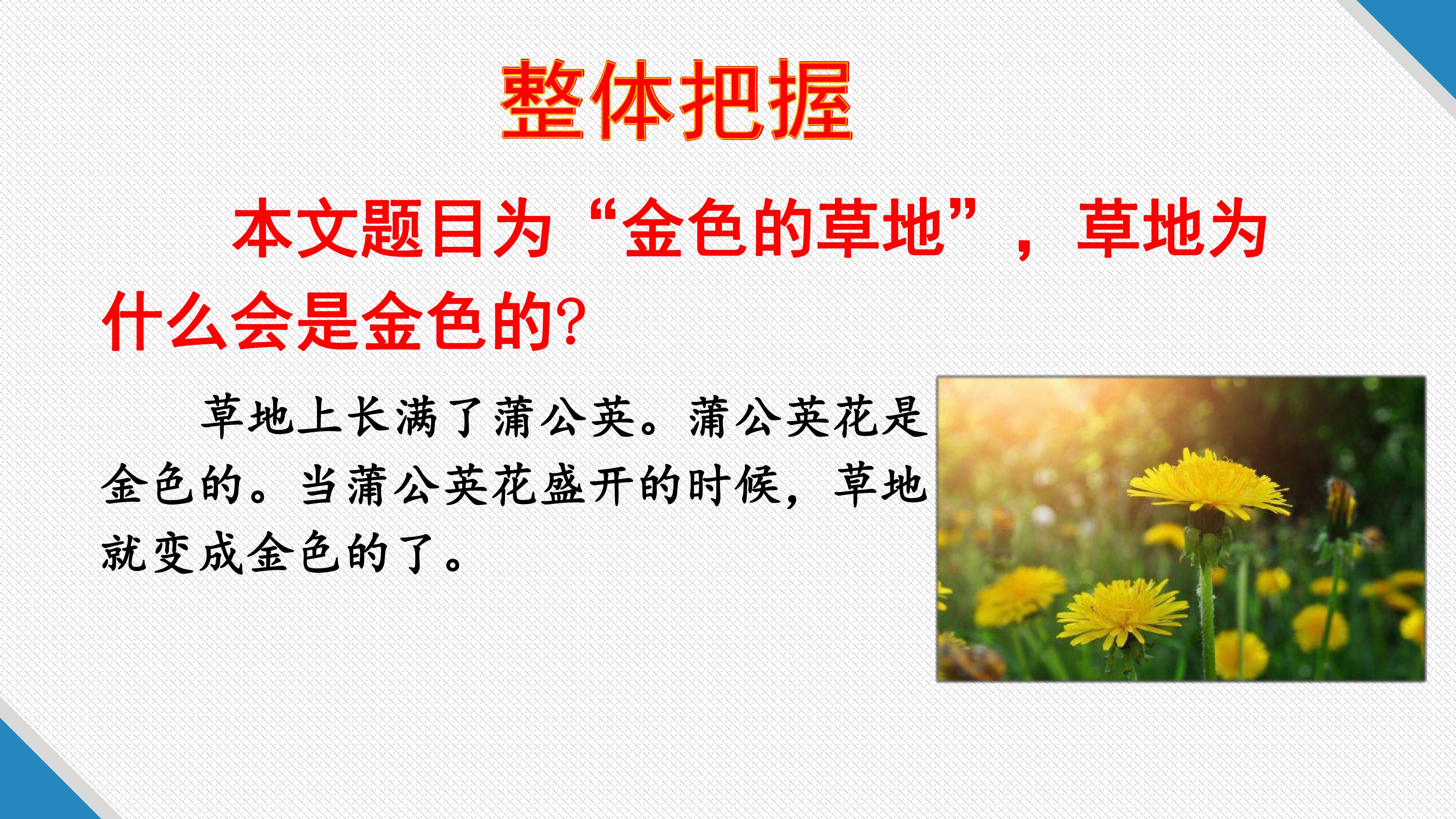 整体把握

本文题目为“金色的草地”，草地为什么会是金色的?

草地上长满了蒲公英。蒲公英花是金色的。当蒲公英花盛开的时候，草地就变成金色的了。